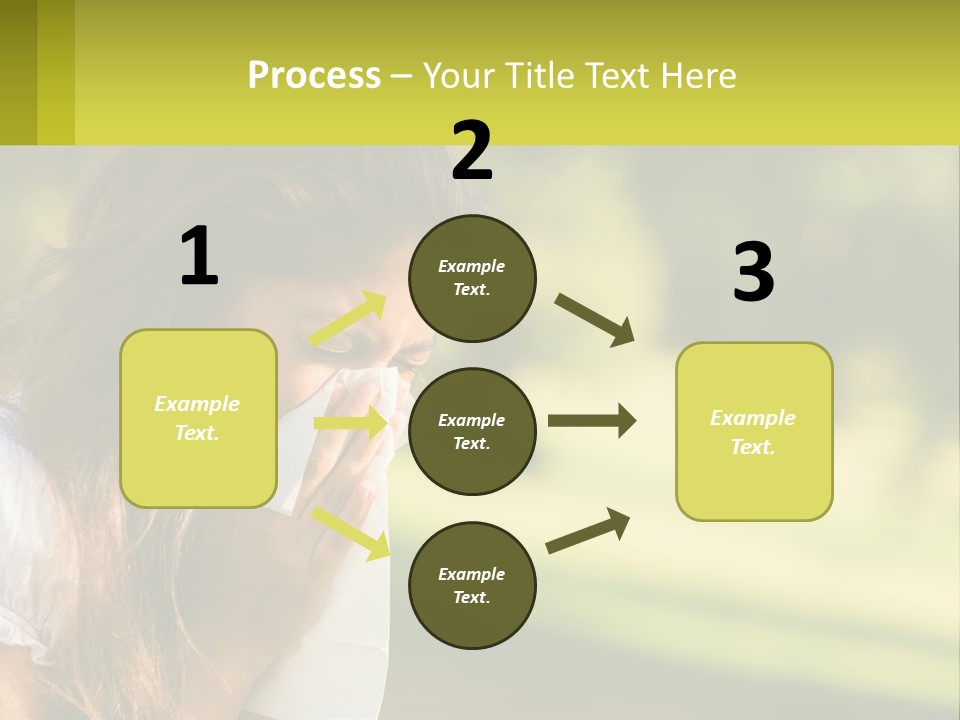 Process – Your Title Text Here

1

Example Text.

2

Example Text.

Example Text.

Example Text.

3

Example Text.